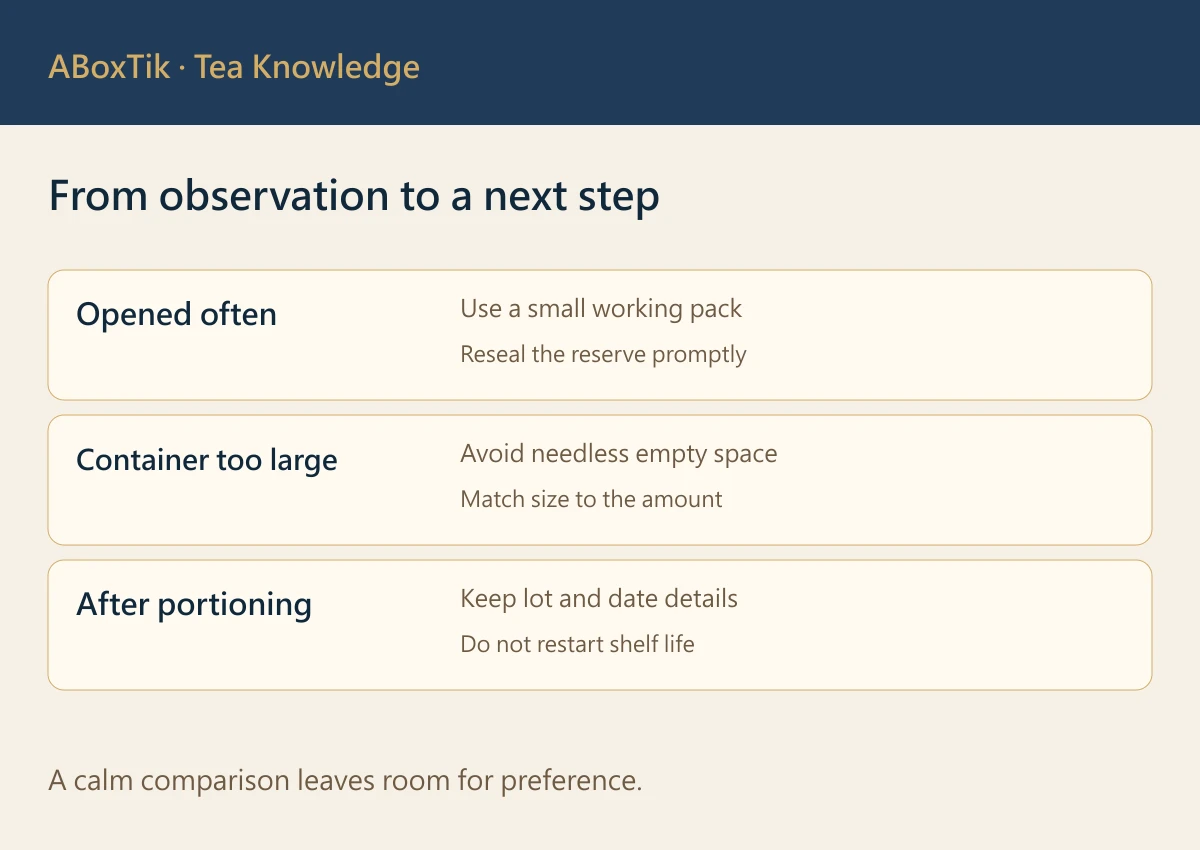 ABoxTik · Tea Knowledge

From observation to a next step

Opened often

Use a small working pack

Reseal the reserve promptly

Container too large

Avoid needless empty space

Match size to the amount

After portioning

Keep lot and date details

Do not restart shelf life

A calm comparison leaves room for preference.